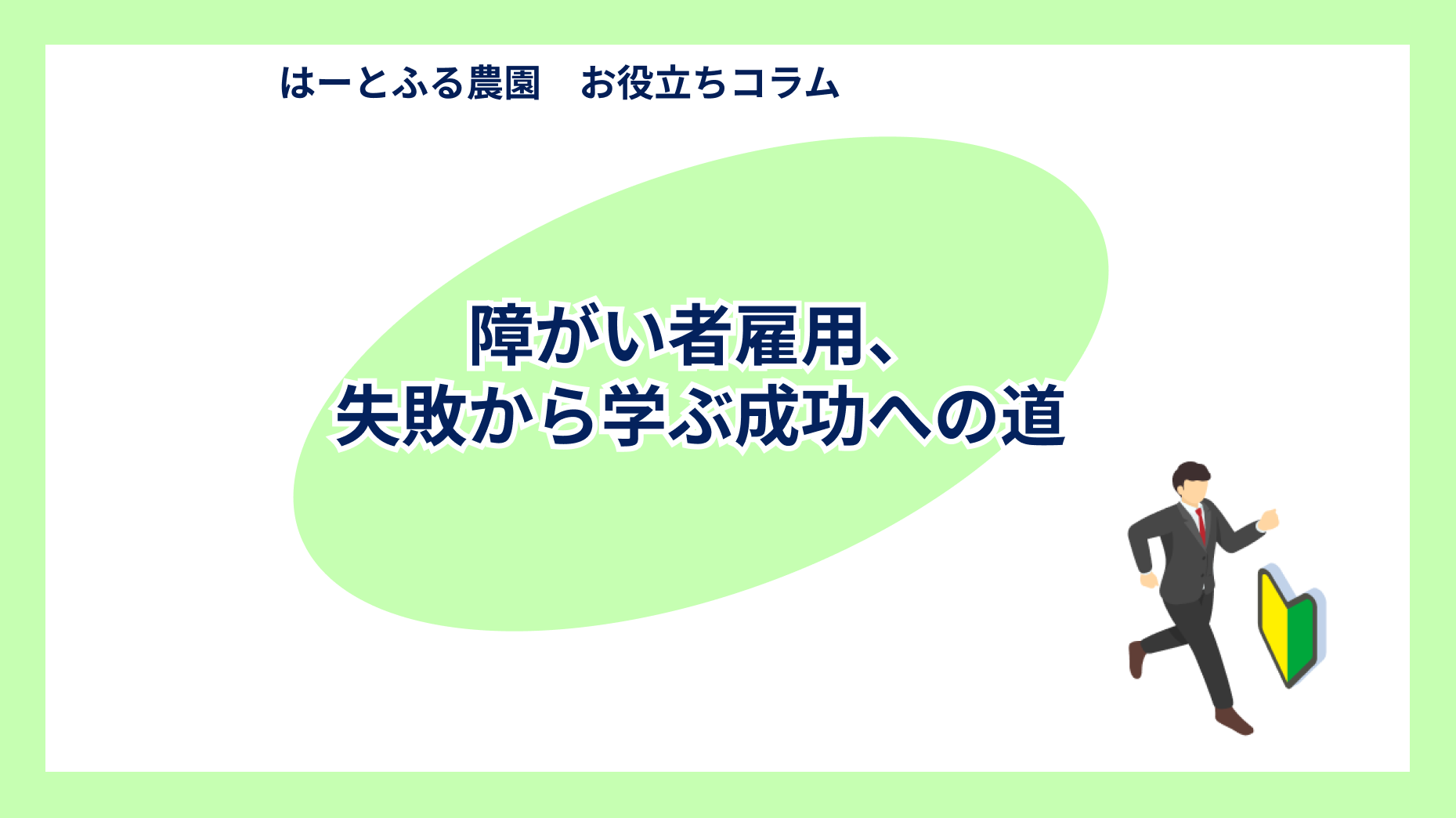 はーとふる農園　お役立ちコラム

障がい者雇用、
失敗から学ぶ成功への道